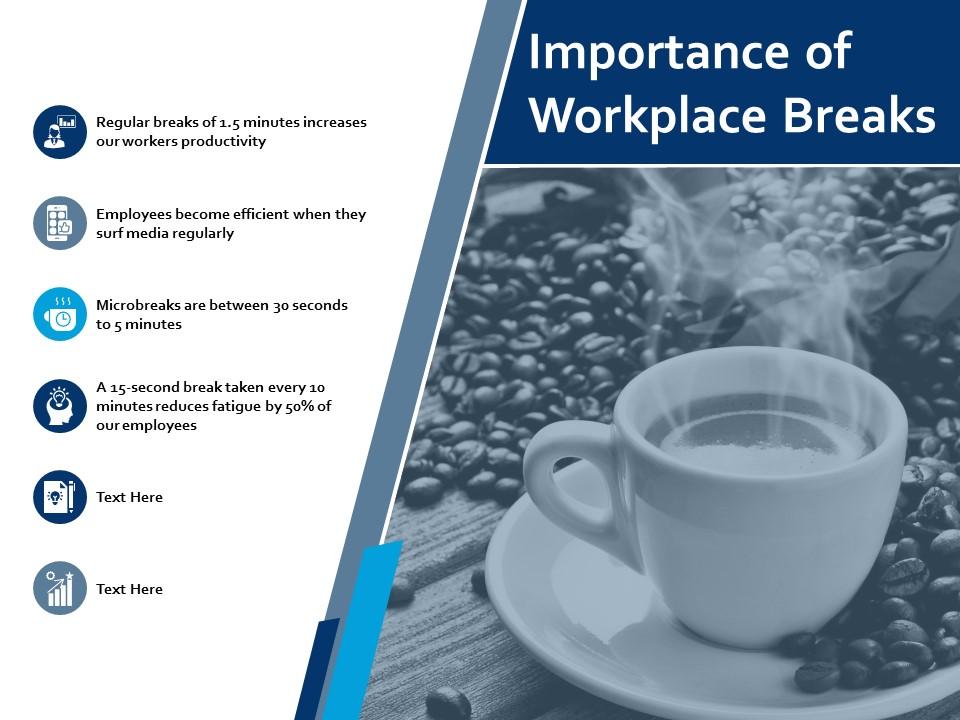 Importance of Workplace Breaks

Regular breaks of 1.5 minutes increases our workers productivity

Employees become efficient when they surf media regularly

Microbreaks are between 30 seconds to 5 minutes

A 15-second break taken every 10 minutes reduces fatigue by 50% of our employees

Text Here

Text Here